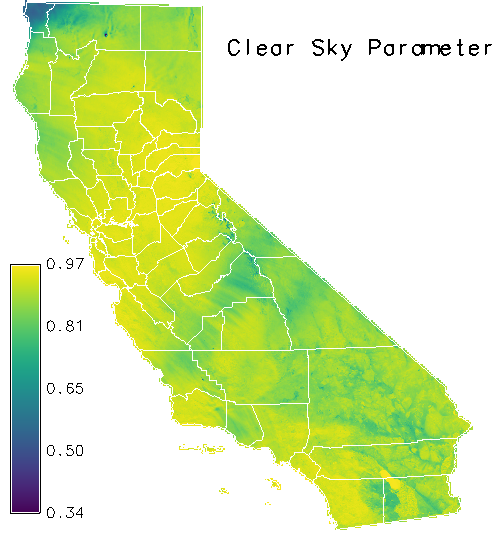 Clear Sky Parameter

0.97
0.81
0.65
0.50
0.34